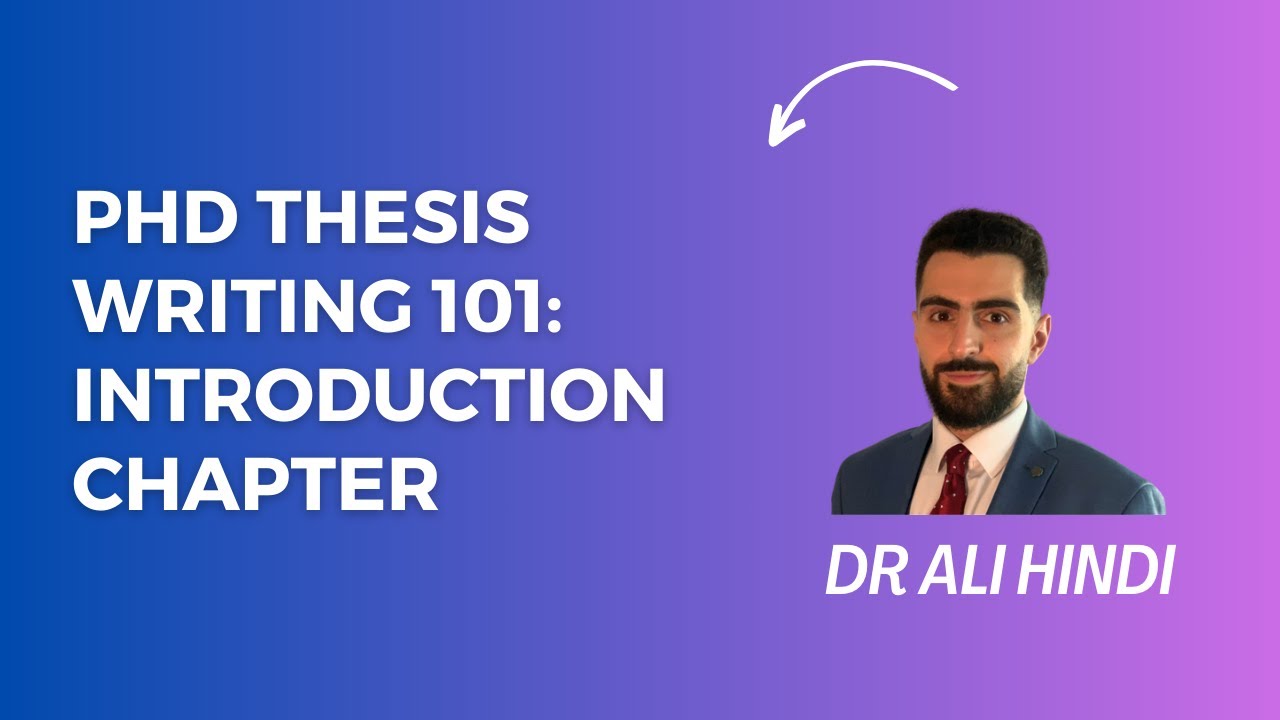 PHD THESIS WRITING 101: INTRODUCTION CHAPTER

DR ALI HINDI